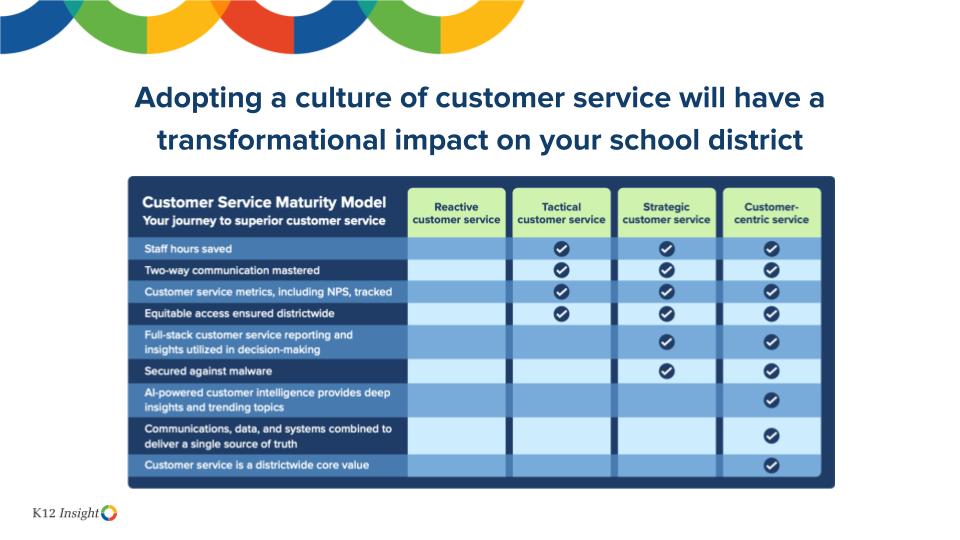 Adopting a culture of customer service will have a transformational impact on your school district

| Customer Service Maturity Model Your journey to superior customer service | Reactive customer service | Tactical customer service | Strategic customer service | Customer-centric service |
|---|---|---|---|---|
| Staff hours saved | | ✓ | ✓ | ✓ |
| Two-way communication mastered | | ✓ | ✓ | ✓ |
| Customer service metrics, including NPS, tracked | | ✓ | ✓ | ✓ |
| Equitable access ensured districtwide | | ✓ | ✓ | ✓ |
| Full-stack customer service reporting and insights utilized in decision-making | | | ✓ | ✓ |
| Secured against malware | | | ✓ | ✓ |
| AI-powered customer intelligence provides deep insights and trending topics | | | | ✓ |
| Communications, data, and systems combined to deliver a single source of truth | | | | ✓ |
| Customer service is a districtwide core value | | | | ✓ |

K12 Insight